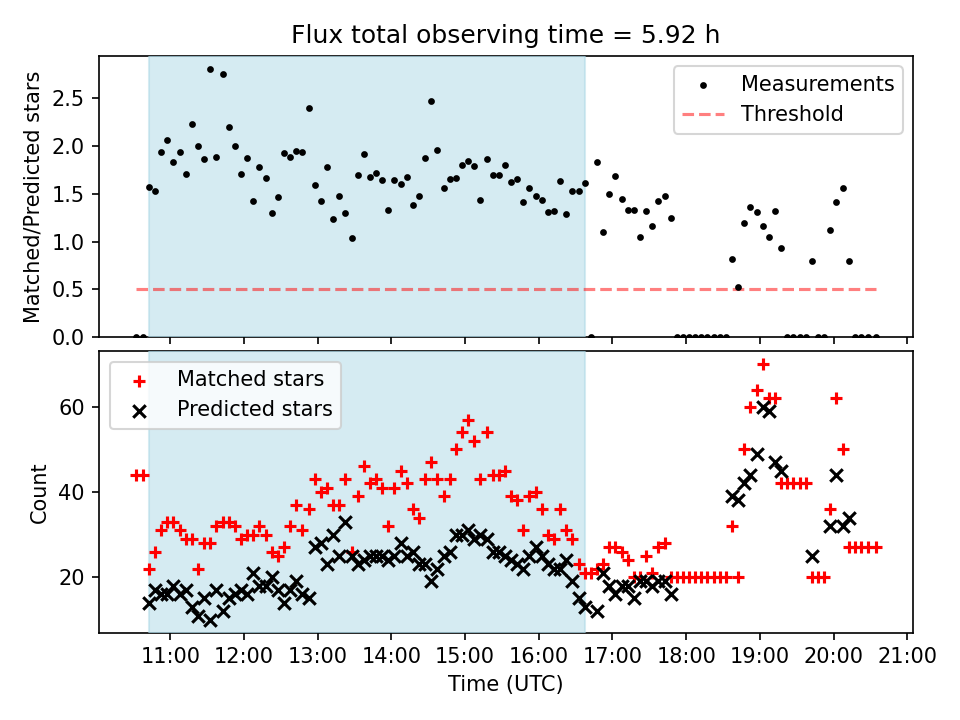 Flux total observing time = 5.92 h

Matched/Predicted stars

2.5
2.0
1.5
1.0
0.5
0.0

Measurements
Threshold

Count

60
40
20

Matched stars
Predicted stars

11:00 12:00 13:00 14:00 15:00 16:00 17:00 18:00 19:00 20:00 21:00

Time (UTC)